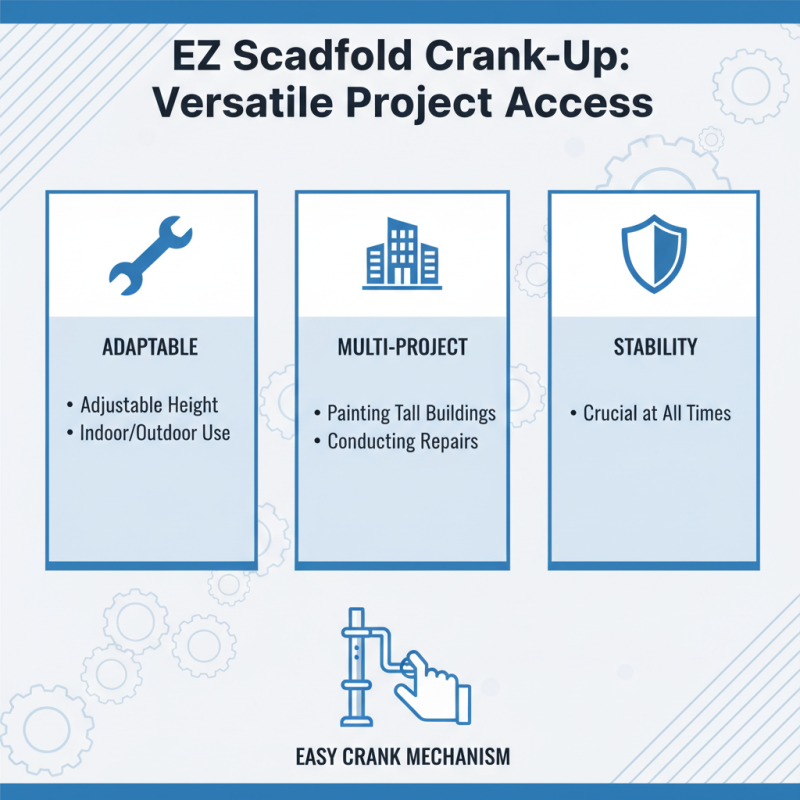 EZ Scadfold Crank-Up: Versatile Project Access

ADAPTABLE

• Adjustable Height
• Indoor/Outdoor Use

MULTI-PROJECT

• Painting Tall Buildings
• Conducting Repairs

STABILITY

• Crucial at All Times

EASY CRANK MECHANISM